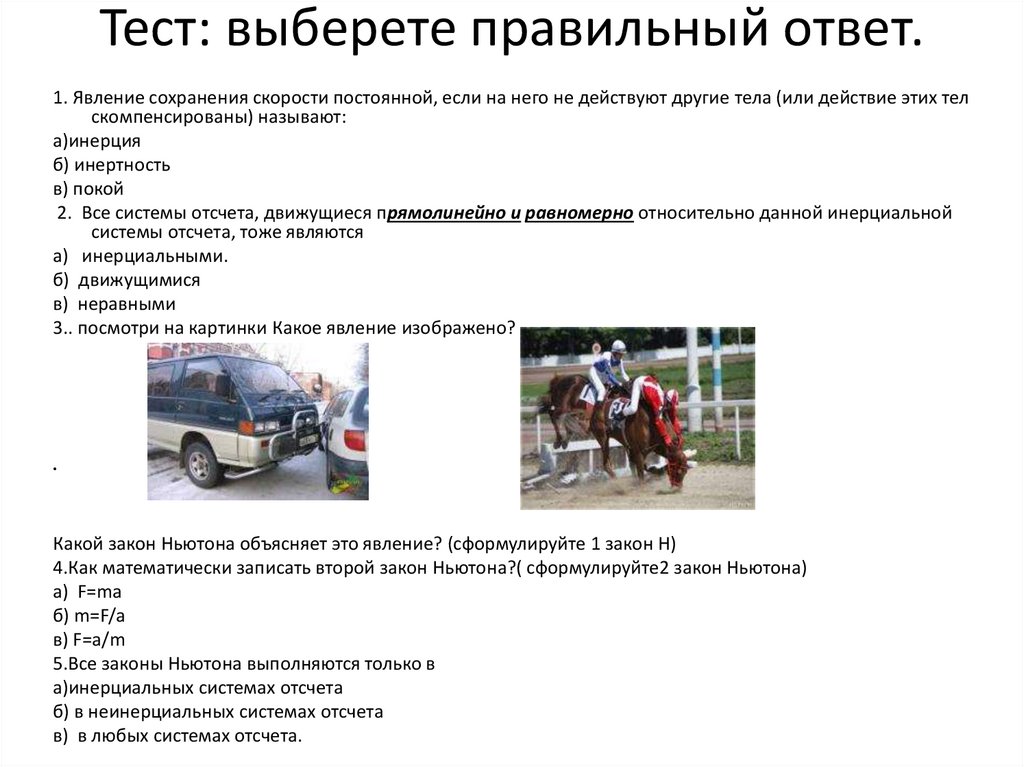 Тест: выберете правильный ответ.

1. Явление сохранения скорости постоянной, если на него не действуют другие тела (или действие этих тел скомпенсированы) называют:
а)инерция
б) инертность
в) покой
2. Все системы отсчета, движущиеся прямолинейно и равномерно относительно данной инерциальной системы отсчета, тоже являются
а) инерциальными.
б) движущимися
в) неравными
3.. посмотри на картинки Какое явление изображено?

.

Какой закон Ньютона объясняет это явление? (сформулируйте 1 закон Н)
4.Как математически записать второй закон Ньютона?( сформулируйте2 закон Ньютона)
а) F=ma
б) m=F/a
в) F=a/m
5.Все законы Ньютона выполняются только в
а)инерциальных системах отсчета
б) в неинерциальных системах отсчета
в) в любых системах отсчета.